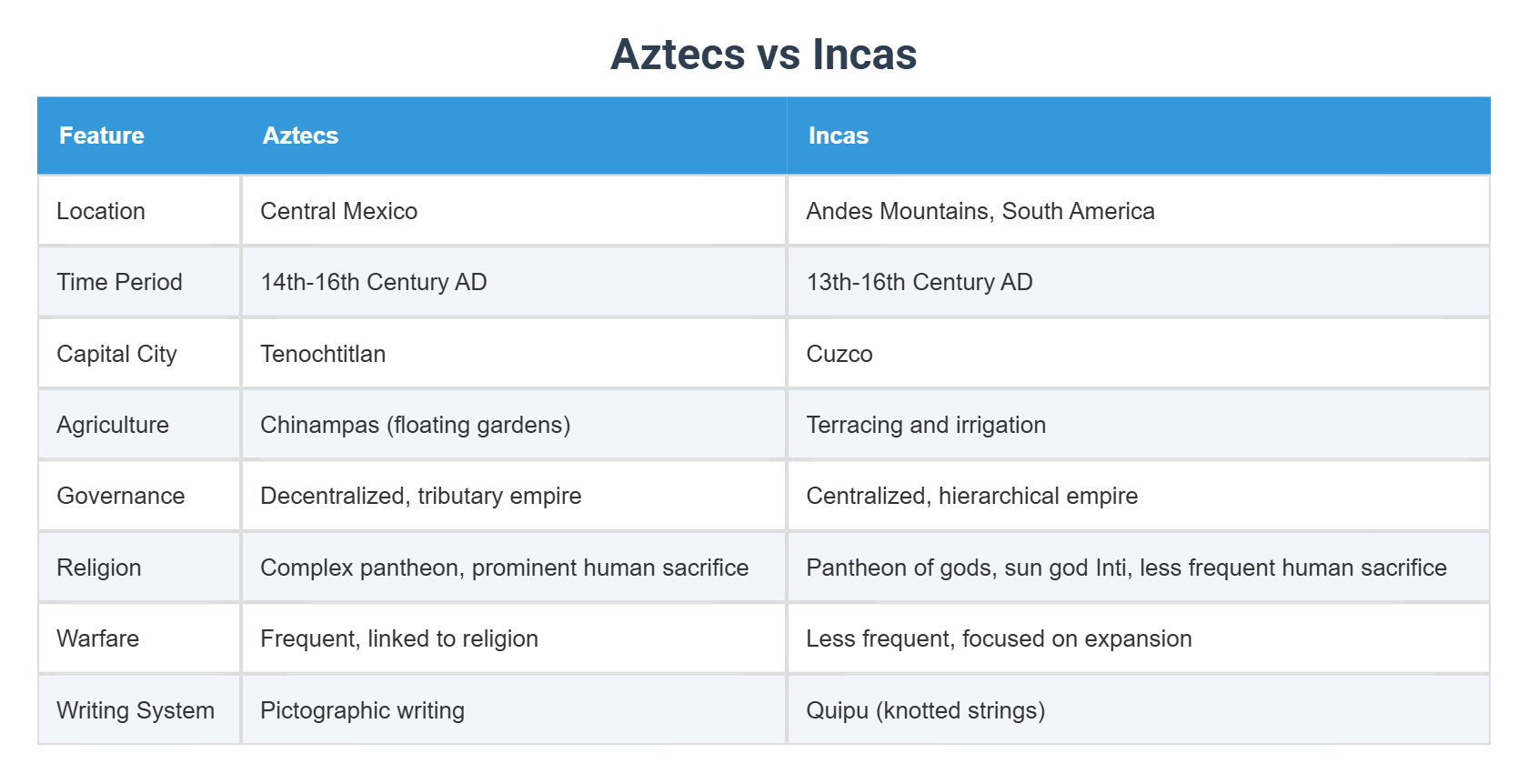 Aztecs vs Incas

| Feature | Aztecs | Incas |
|---|---|---|
| Location | Central Mexico | Andes Mountains, South America |
| Time Period | 14th-16th Century AD | 13th-16th Century AD |
| Capital City | Tenochtitlan | Cuzco |
| Agriculture | Chinampas (floating gardens) | Terracing and irrigation |
| Governance | Decentralized, tributary empire | Centralized, hierarchical empire |
| Religion | Complex pantheon, prominent human sacrifice | Pantheon of gods, sun god Inti, less frequent human sacrifice |
| Warfare | Frequent, linked to religion | Less frequent, focused on expansion |
| Writing System | Pictographic writing | Quipu (knotted strings) |